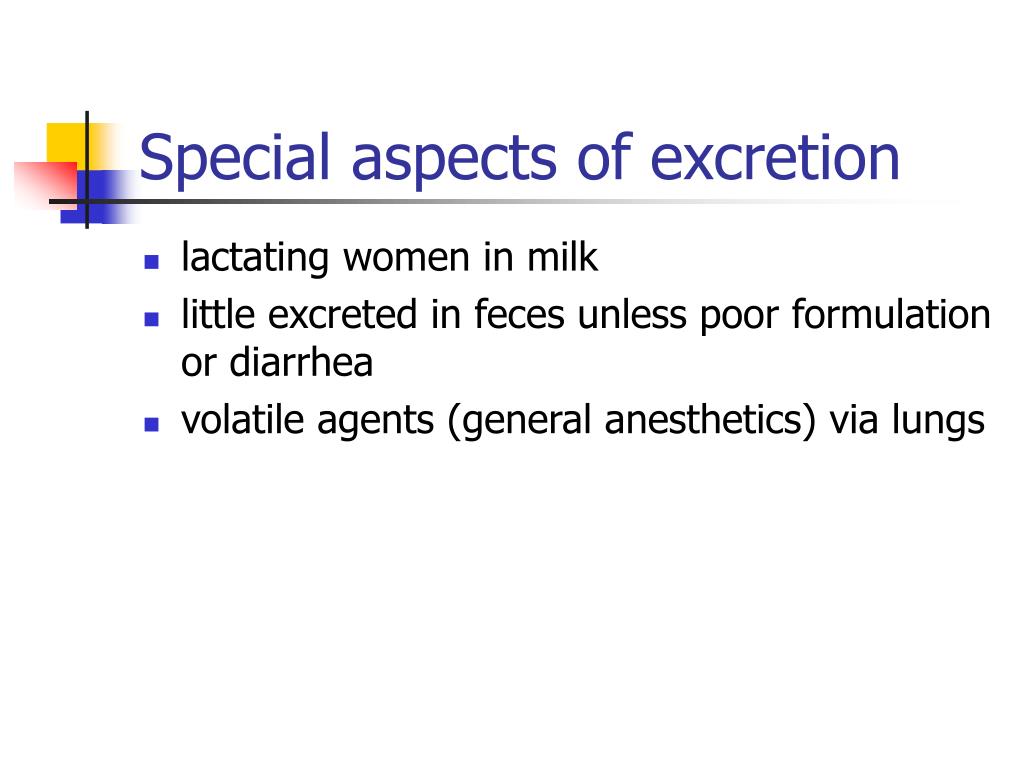 Special aspects of excretion

- lactating women in milk
- little excreted in feces unless poor formulation or diarrhea
- volatile agents (general anesthetics) via lungs